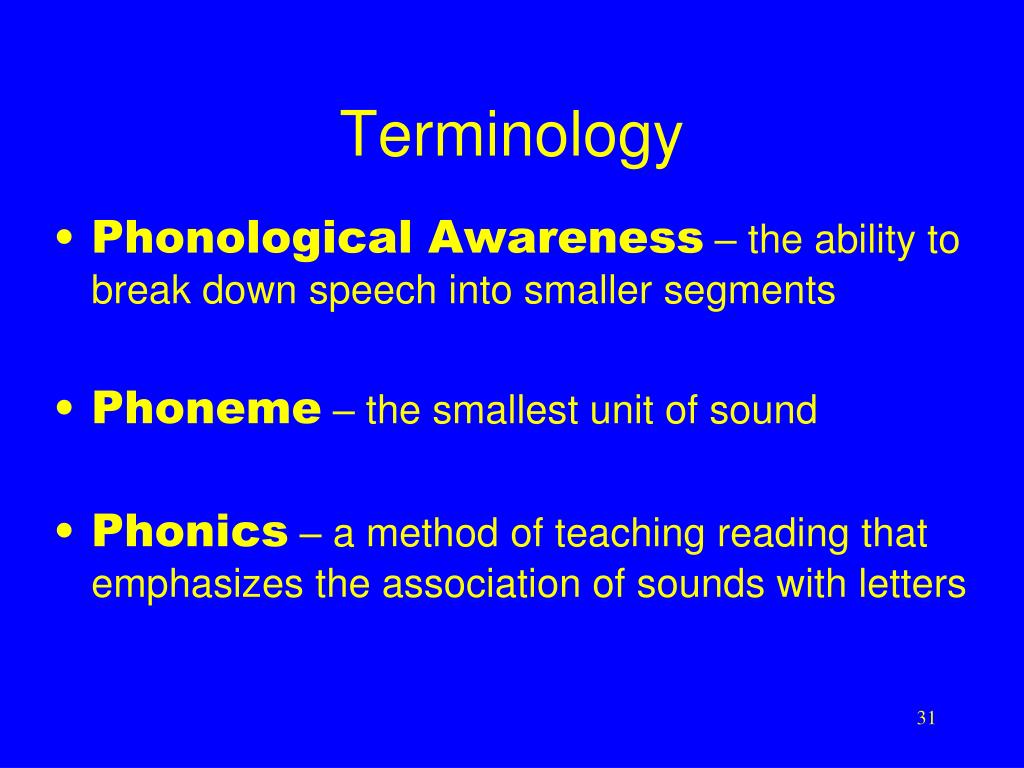 Terminology

• Phonological Awareness – the ability to break down speech into smaller segments

• Phoneme – the smallest unit of sound

• Phonics – a method of teaching reading that emphasizes the association of sounds with letters

31